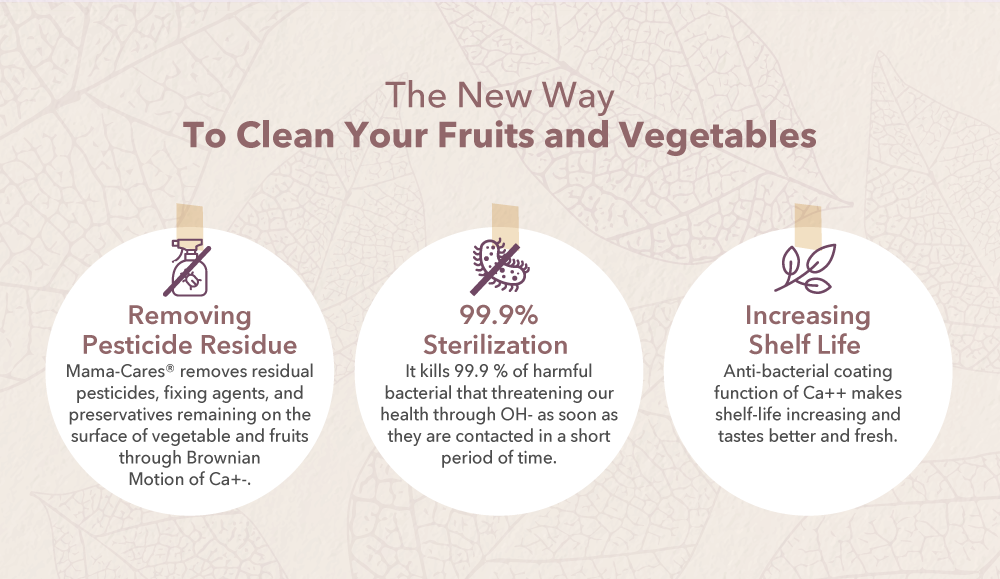 The New Way
To Clean Your Fruits and Vegetables

Removing Pesticide Residue
Mama-Cares® removes residual pesticides, fixing agents, and preservatives remaining on the surface of vegetable and fruits through Brownian Motion of Ca+-.

99.9% Sterilization
It kills 99.9 % of harmful bacterial that threatening our health through OH- as soon as they are contacted in a short period of time.

Increasing Shelf Life
Anti-bacterial coating function of Ca++ makes shelf-life increasing and tastes better and fresh.